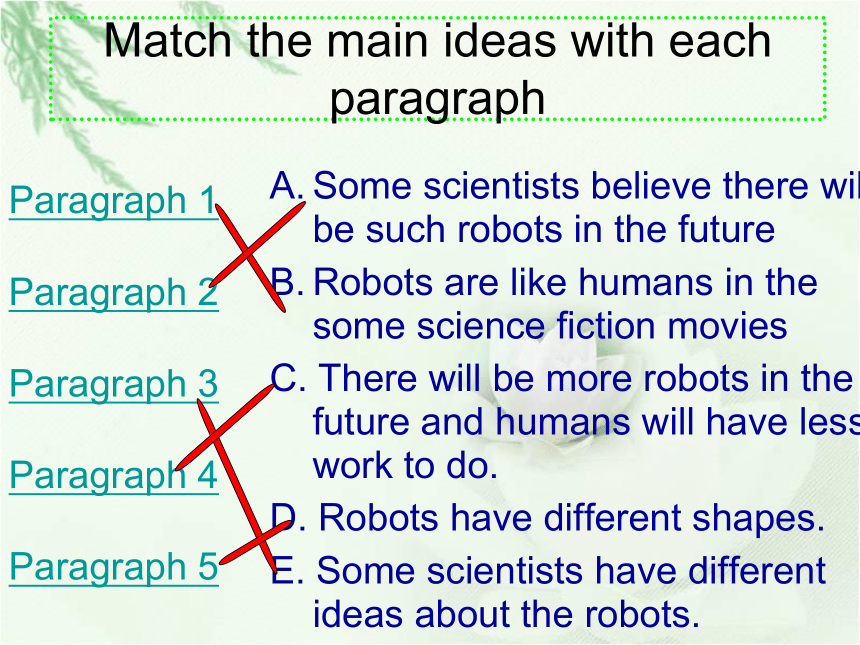 Match the main ideas with each paragraph

Paragraph 1

Paragraph 2

Paragraph 3

Paragraph 4

Paragraph 5

A. Some scientists believe there wil be such robots in the future

B. Robots are like humans in the some science fiction movies

C. There will be more robots in the future and humans will have less work to do.

D. Robots have different shapes.

E. Some scientists have different ideas about the robots.